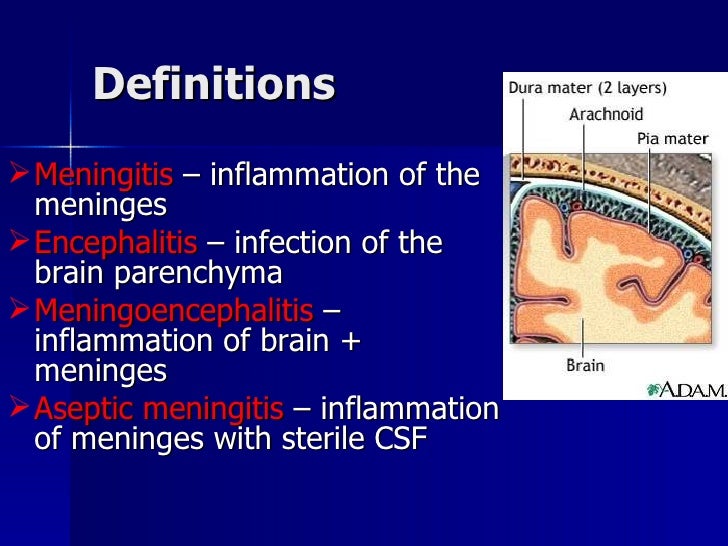 Definitions

➢ Meningitis – inflammation of the meninges
➢ Encephalitis – infection of the brain parenchyma
➢ Meningoencephalitis – inflammation of brain + meninges
➢ Aseptic meningitis – inflammation of meninges with sterile CSF

Dura mater (2 layers)
Arachnoid
Pia mater
Brain
A.D.A.M.